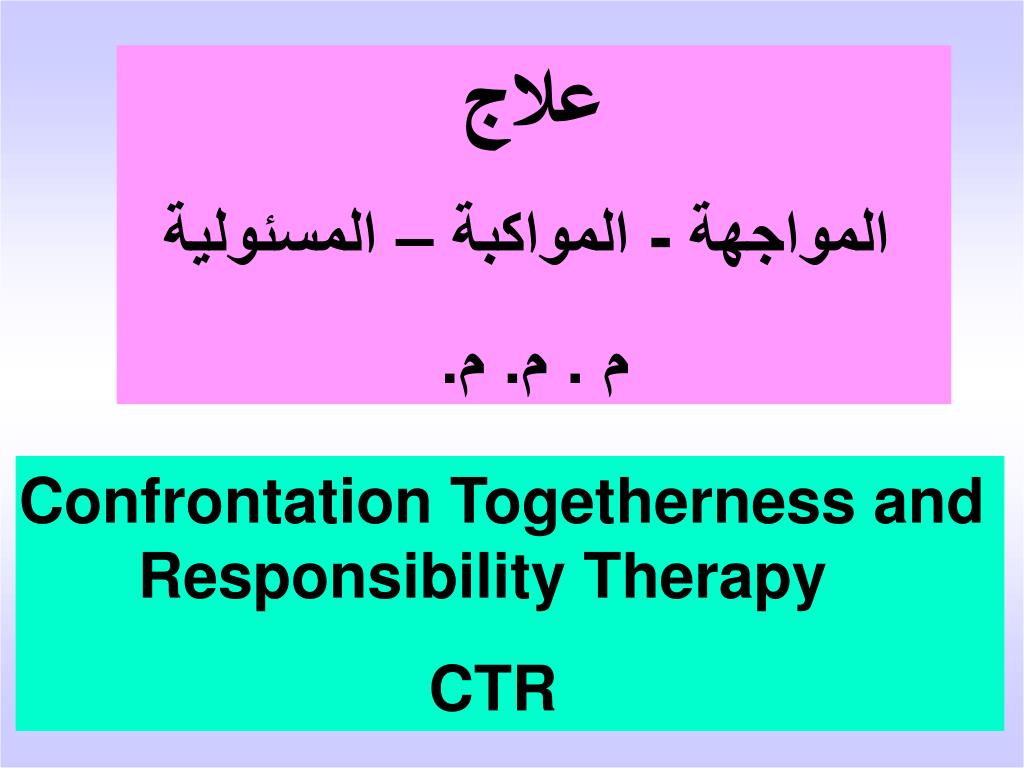 علاج

المواجهة - المواكبة – المسئولية

م . م. م.

Confrontation Togetherness and Responsibility Therapy

CTR